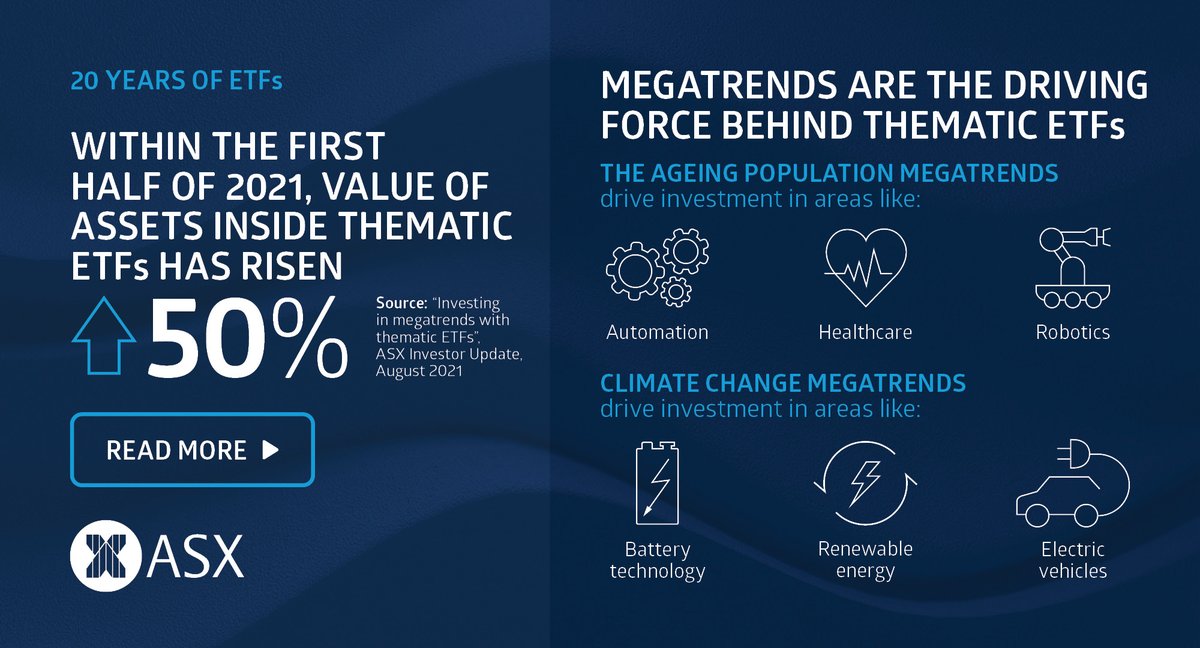 20 YEARS OF ETFs

WITHIN THE FIRST HALF OF 2021, VALUE OF ASSETS INSIDE THEMATIC ETFs HAS RISEN

50%

Source: "Investing in megatrends with thematic ETFs", ASX Investor Update, August 2021

READ MORE ▶

ASX

MEGATRENDS ARE THE DRIVING FORCE BEHIND THEMATIC ETFs

THE AGEING POPULATION MEGATRENDS drive investment in areas like:

Automation

Healthcare

Robotics

CLIMATE CHANGE MEGATRENDS drive investment in areas like:

Battery technology

Renewable energy

Electric vehicles